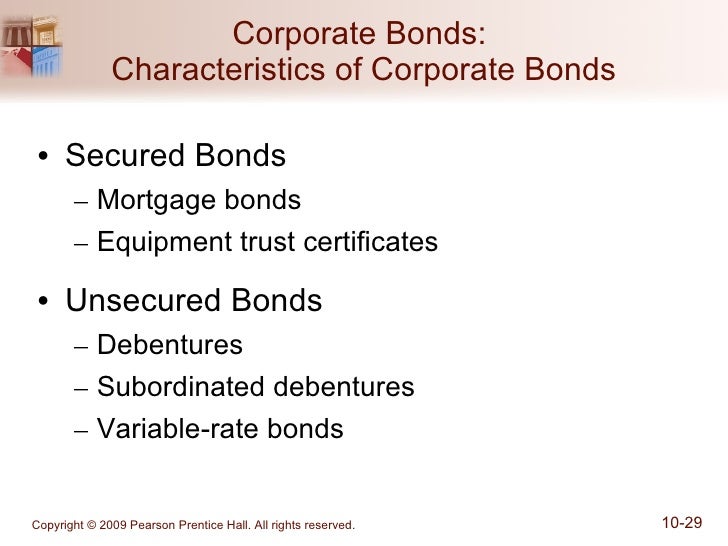 Corporate Bonds: Characteristics of Corporate Bonds

• Secured Bonds
– Mortgage bonds
– Equipment trust certificates

• Unsecured Bonds
– Debentures
– Subordinated debentures
– Variable-rate bonds

Copyright © 2009 Pearson Prentice Hall. All rights reserved.

10-29